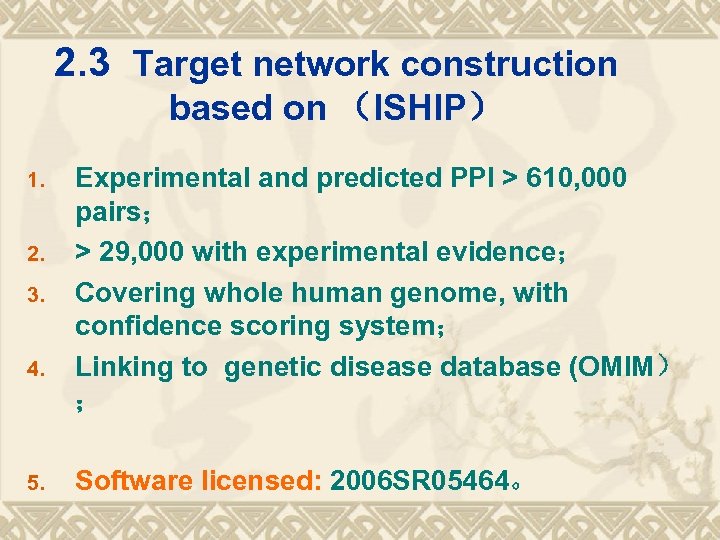 2.3 Target network construction based on （ISHIP）

1. Experimental and predicted PPI > 610,000 pairs；
2. > 29,000 with experimental evidence；
3. Covering whole human genome, with confidence scoring system；
4. Linking to genetic disease database (OMIM）；
5. Software licensed: 2006SR05464。